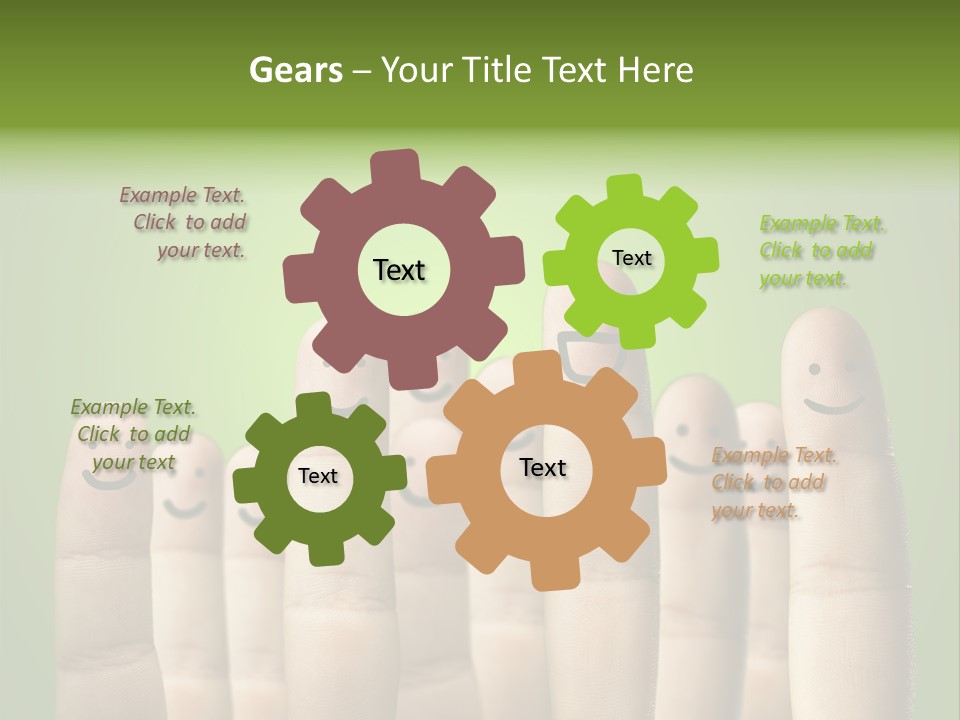 Gears – Your Title Text Here

Example Text. Click to add your text.

Text

Text

Example Text. Click to add your text.

Example Text. Click to add your text

Text

Text

Example Text. Click to add your text.